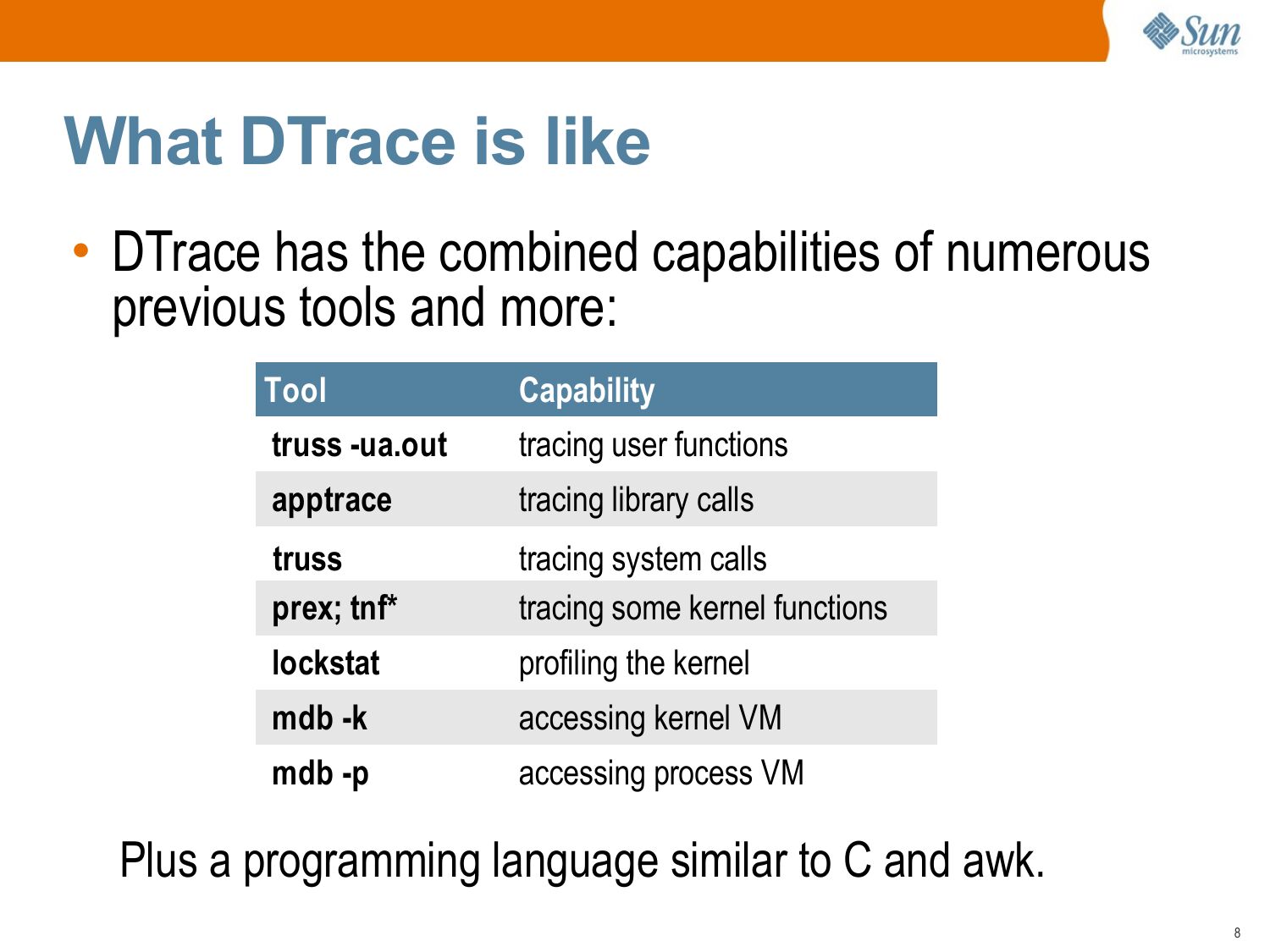 Sun microsystems

What DTrace is like

• DTrace has the combined capabilities of numerous previous tools and more:

| Tool | Capability |
|---|---|
| truss -ua.out | tracing user functions |
| apptrace | tracing library calls |
| truss | tracing system calls |
| prex; tnf* | tracing some kernel functions |
| lockstat | profiling the kernel |
| mdb -k | accessing kernel VM |
| mdb -p | accessing process VM |

Plus a programming language similar to C and awk.

8